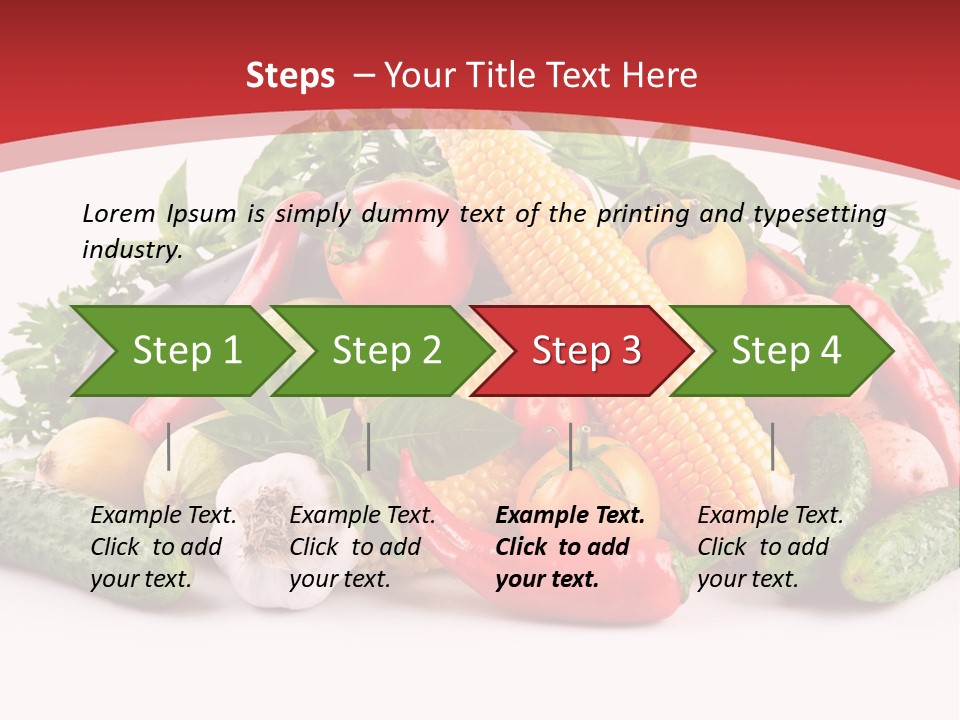 Steps – Your Title Text Here

Lorem Ipsum is simply dummy text of the printing and typesetting industry.

Step 1

Step 2

Step 3

Step 4

Example Text. Click to add your text.

Example Text. Click to add your text.

Example Text. Click to add your text.

Example Text. Click to add your text.